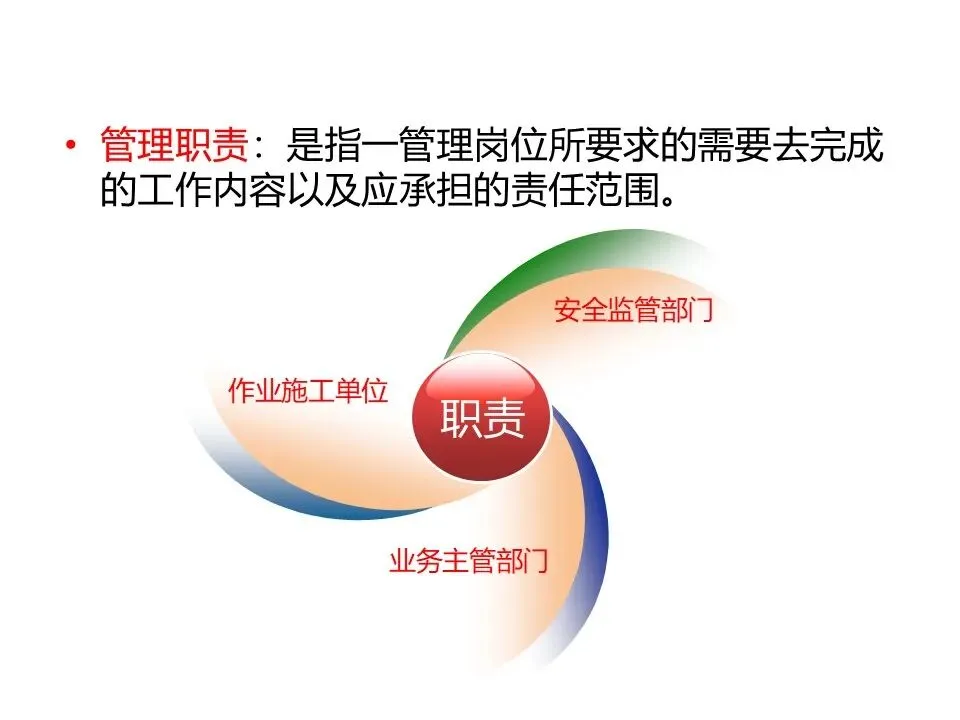 • 管理职责：是指一管理岗位所要求的需要去完成的工作内容以及应承担的责任范围。

安全监管部门

作业施工单位

职责

业务主管部门